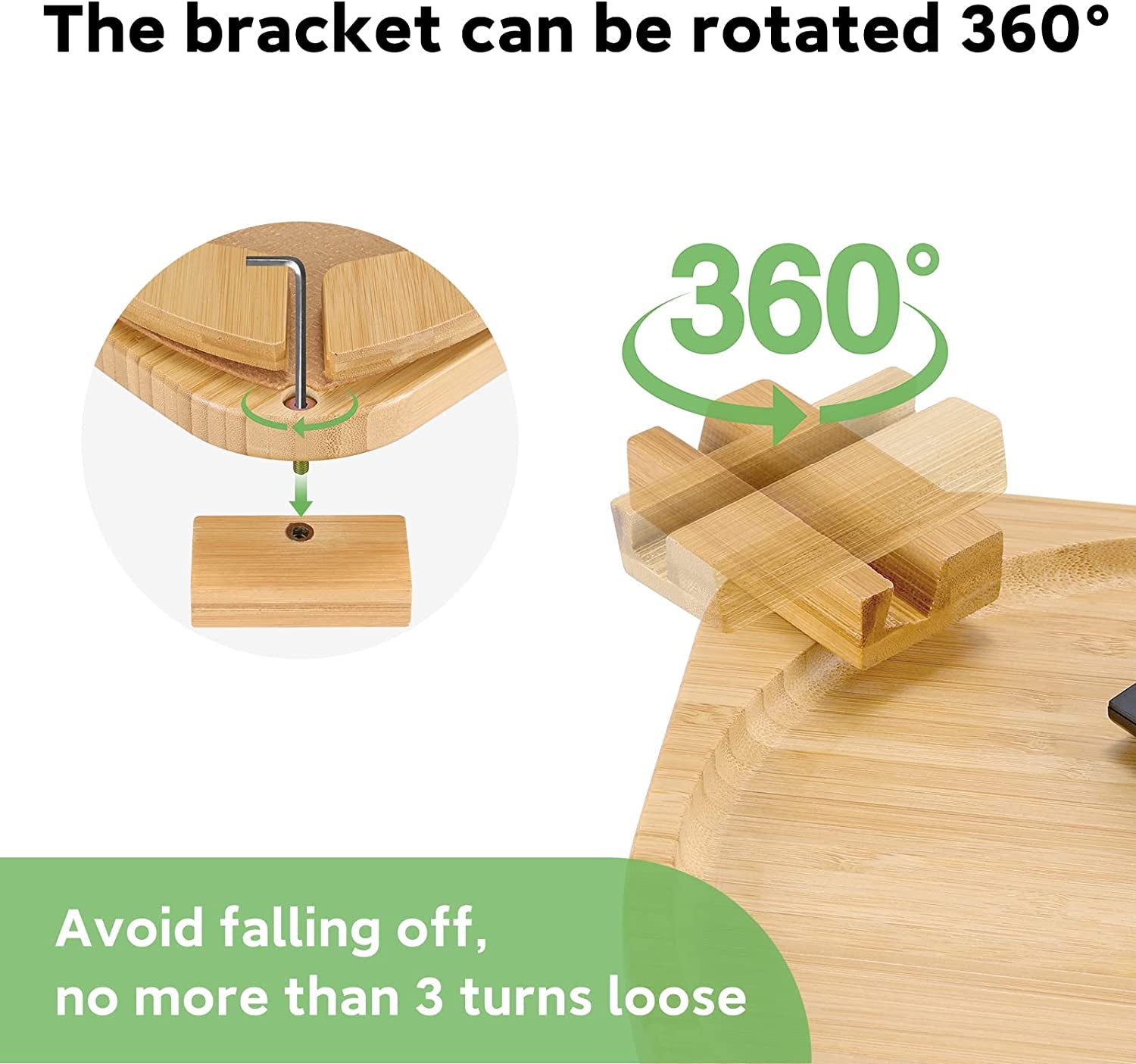 The bracket can be rotated 360°

360°

Avoid falling off,
no more than 3 turns loose